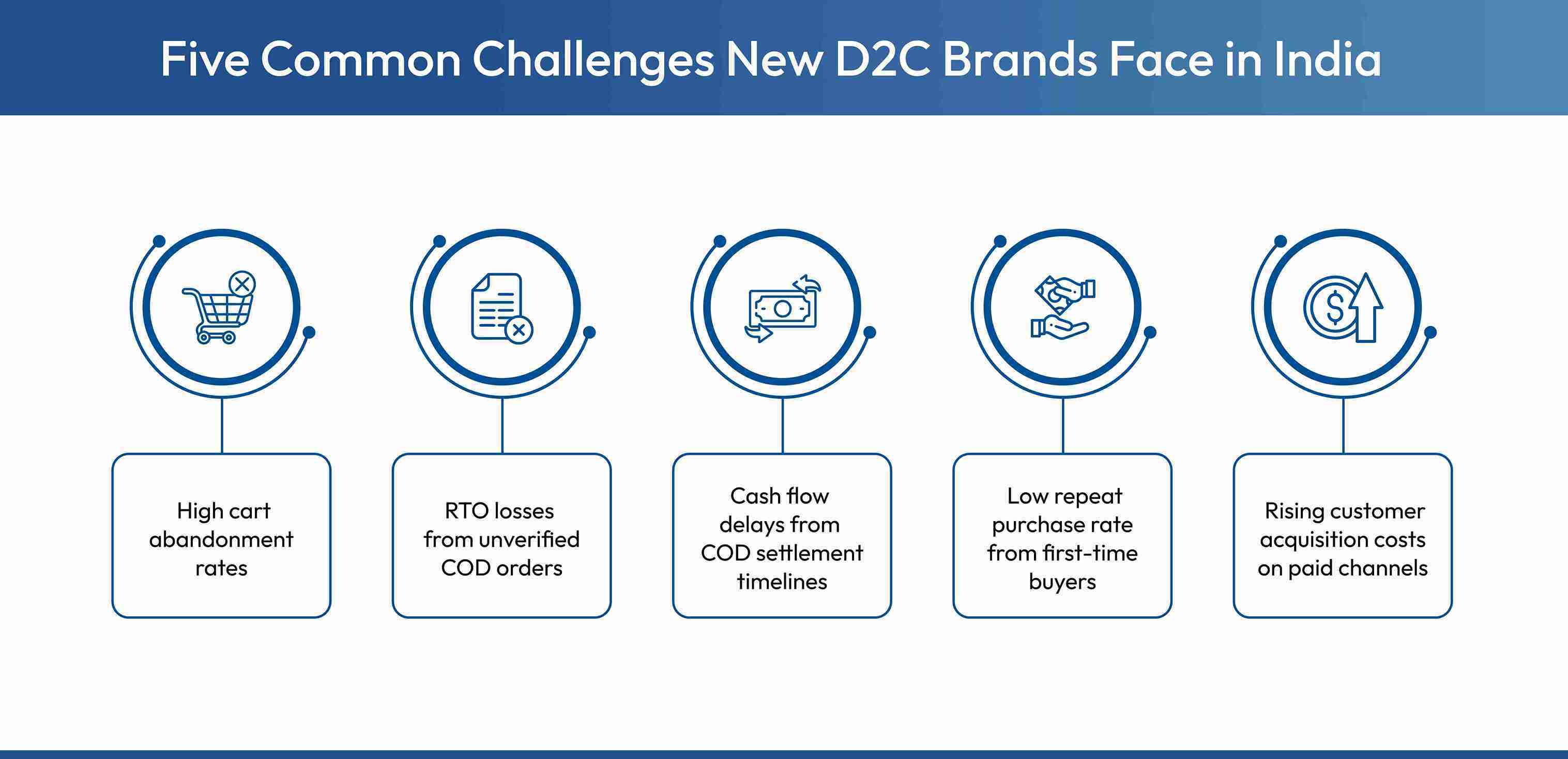 Five Common Challenges New D2C Brands Face in India

High cart abandonment rates

RTO losses from unverified COD orders

Cash flow delays from COD settlement timelines

Low repeat purchase rate from first-time buyers

Rising customer acquisition costs on paid channels